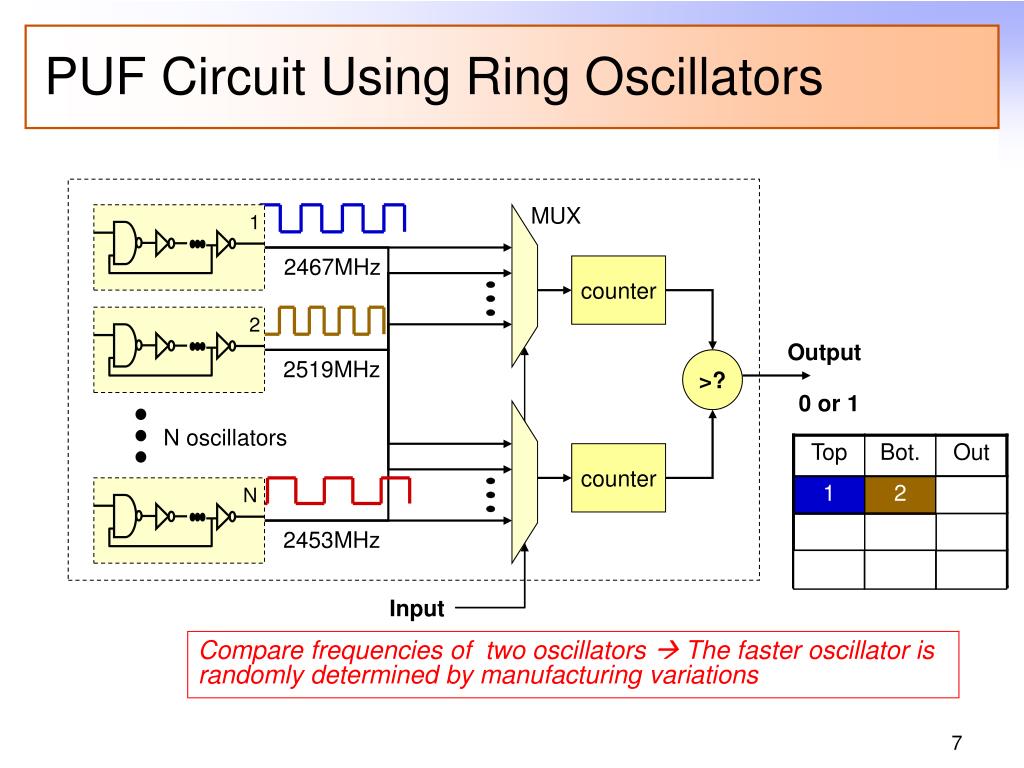 PUF Circuit Using Ring Oscillators

1

2467MHz

2

2519MHz

N oscillators

N

2453MHz

MUX

counter

counter

>?

Output

0 or 1

| Top | Bot. | Out |
|---|---|---|
| 1 | 2 | |
| | | |
| | | |

Input

Compare frequencies of two oscillators → The faster oscillator is randomly determined by manufacturing variations

7